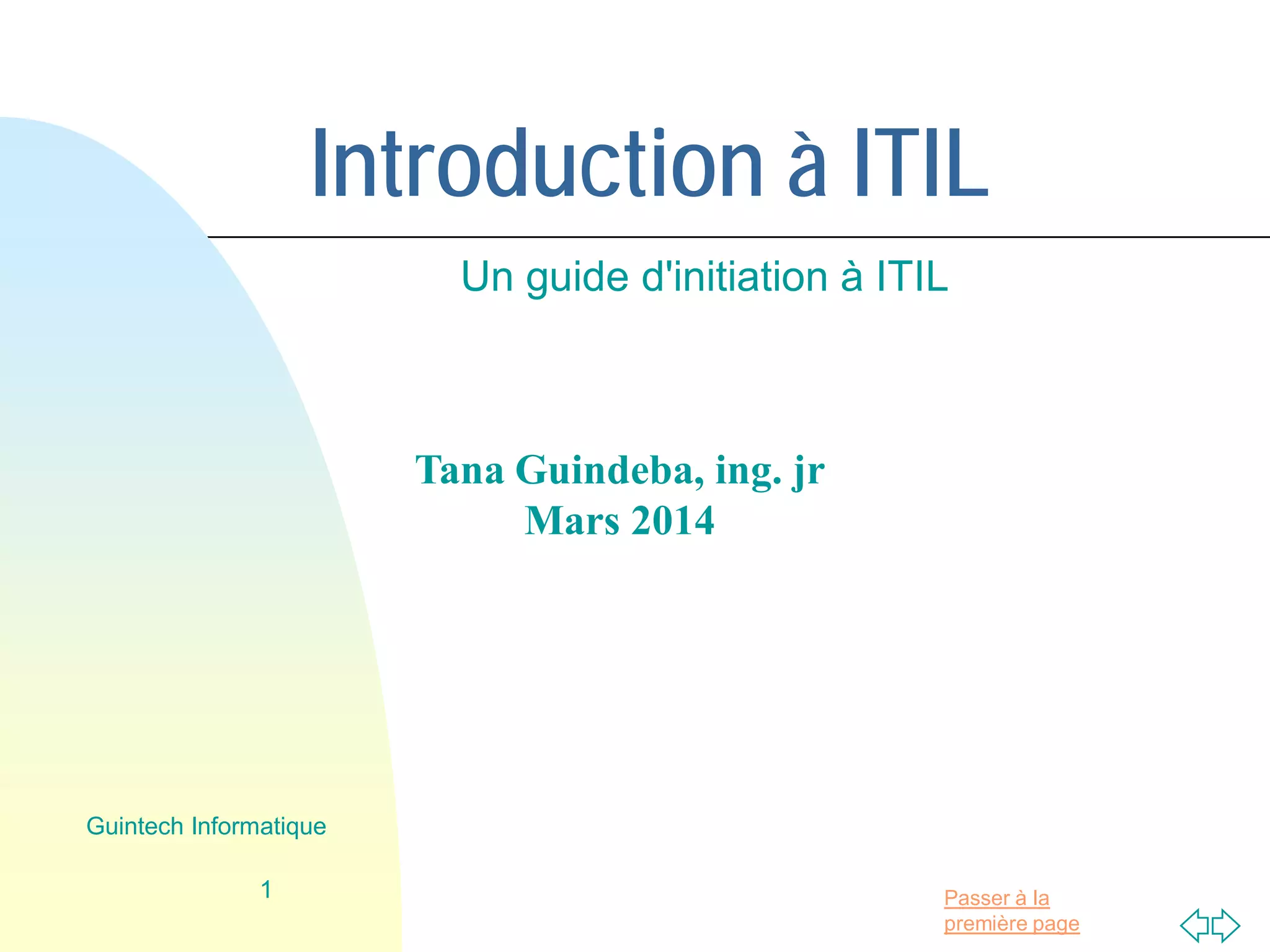 Introduction à ITIL

Un guide d'initiation à ITIL

Tana Guindeba, ing. jr
Mars 2014

Guintech Informatique

1

Passer à la première page